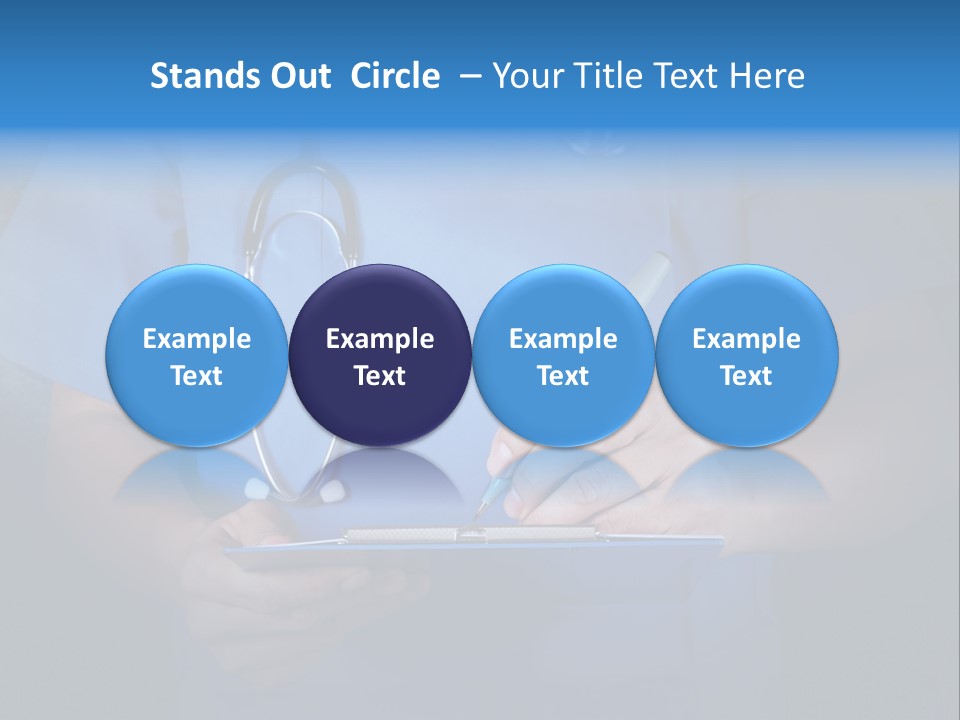 Stands Out Circle – Your Title Text Here

Example Text

Example Text

Example Text

Example Text